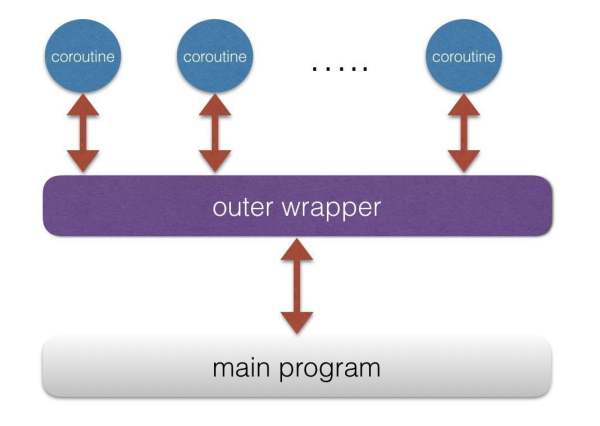 coroutine coroutine ..... coroutine

outer wrapper

main program